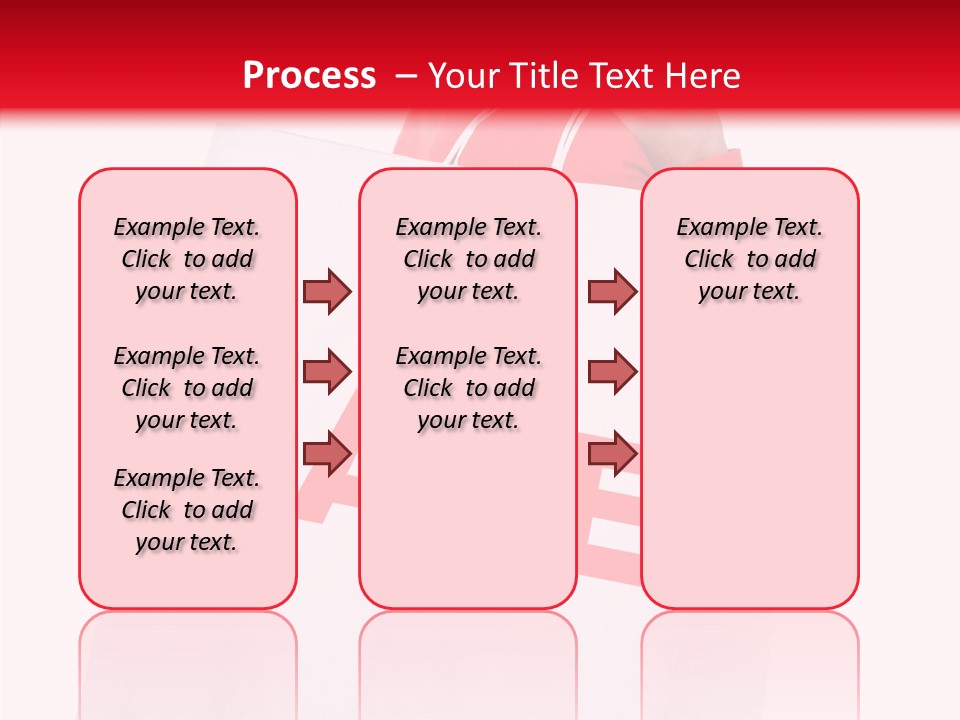 Process – Your Title Text Here

Example Text. Click to add your text.

Example Text. Click to add your text.

Example Text. Click to add your text.

Example Text. Click to add your text.

Example Text. Click to add your text.

Example Text. Click to add your text.